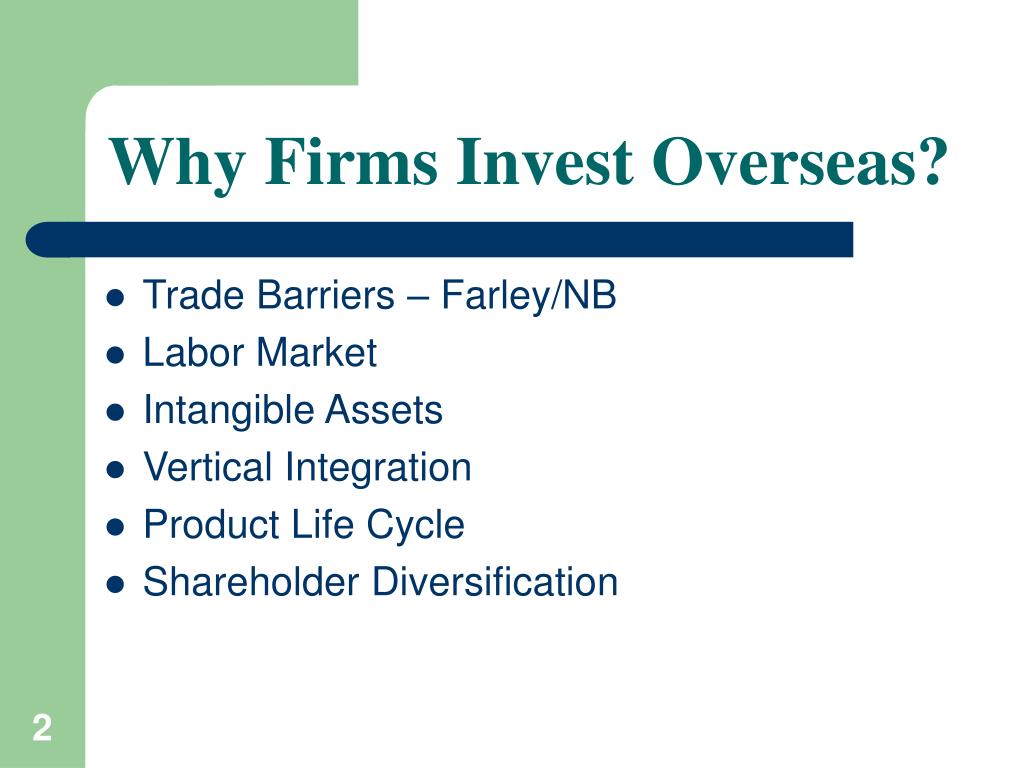 Why Firms Invest Overseas?

- Trade Barriers – Farley/NB
- Labor Market
- Intangible Assets
- Vertical Integration
- Product Life Cycle
- Shareholder Diversification

2